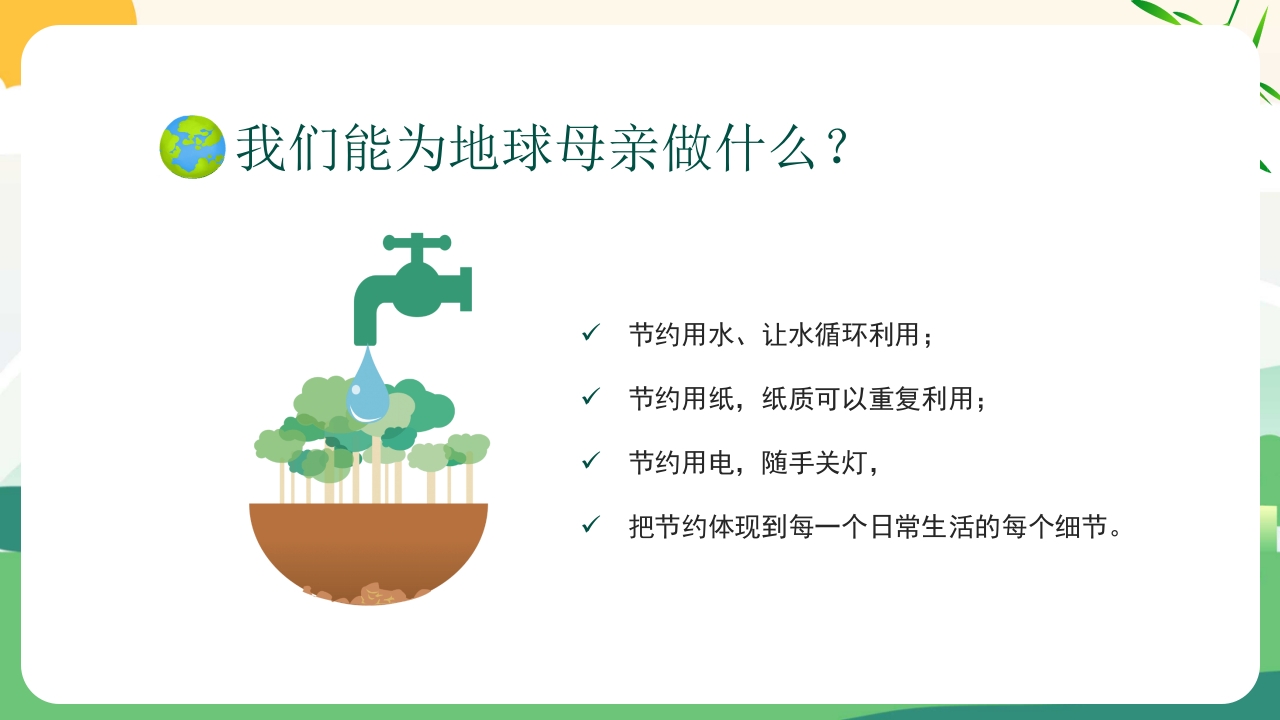 我们能为地球母亲做什么？

✓ 节约用水、让水循环利用；

✓ 节约用纸，纸质可以重复利用；

✓ 节约用电，随手关灯，

✓ 把节约体现到每一个日常生活的每个细节。